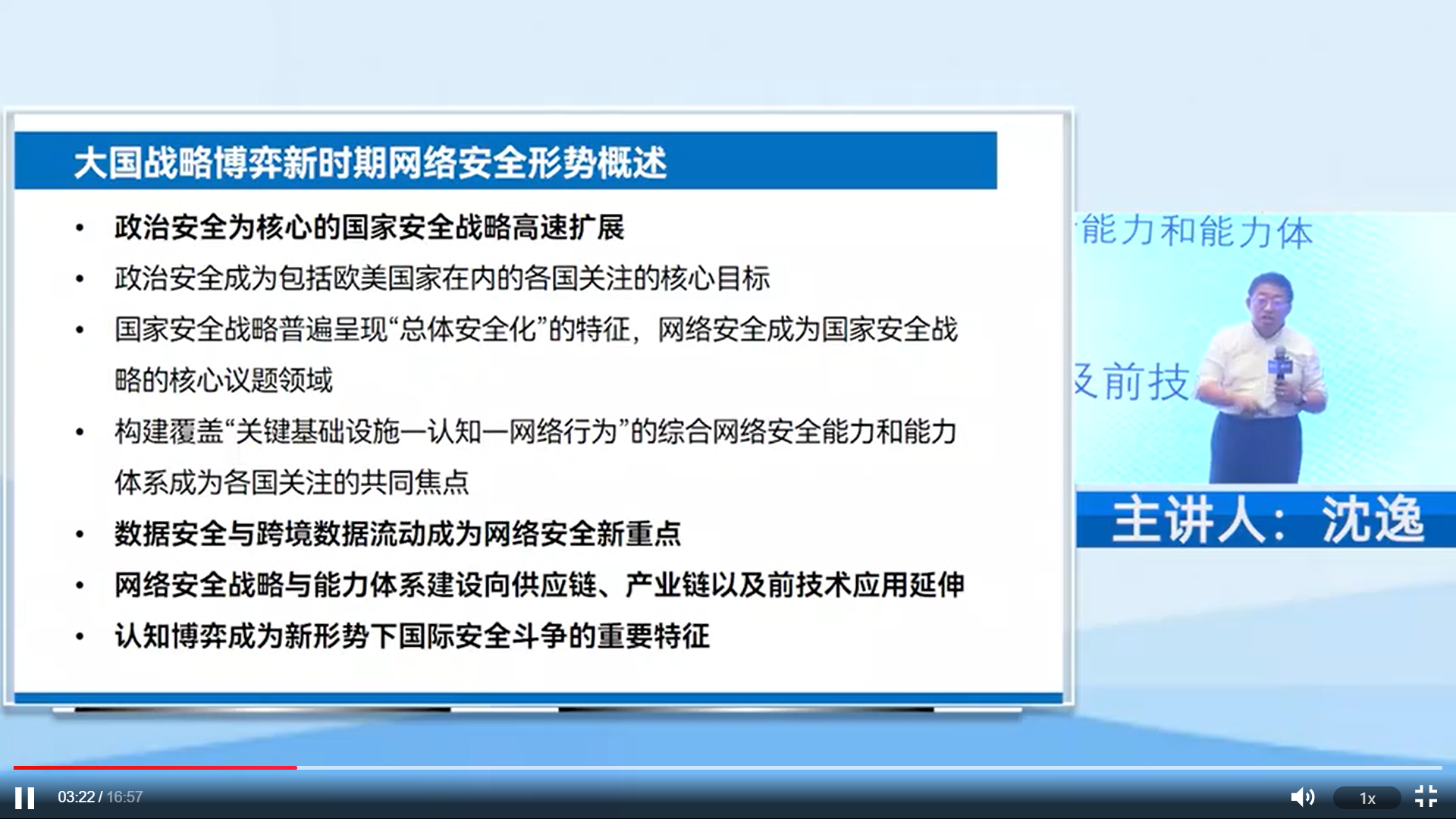 大国战略博弈新时期网络安全形势概述

• 政治安全为核心的国家安全战略高速扩展
• 政治安全成为包括欧美国家在内的各国关注的核心目标
• 国家安全战略普遍呈现“总体安全化”的特征，网络安全成为国家安全战略的核心议题领域
• 构建覆盖“关键基础设施—认知—网络行为”的综合网络安全能力和能力体系成为各国关注的共同焦点
• 数据安全与跨境数据流动成为网络安全新重点
• 网络安全战略与能力体系建设向供应链、产业链以及前技术应用延伸
• 认知博弈成为新形势下国际安全斗争的重要特征

能力和能力体

及前技

主讲人：沈逸

03:22 / 16:57

1x